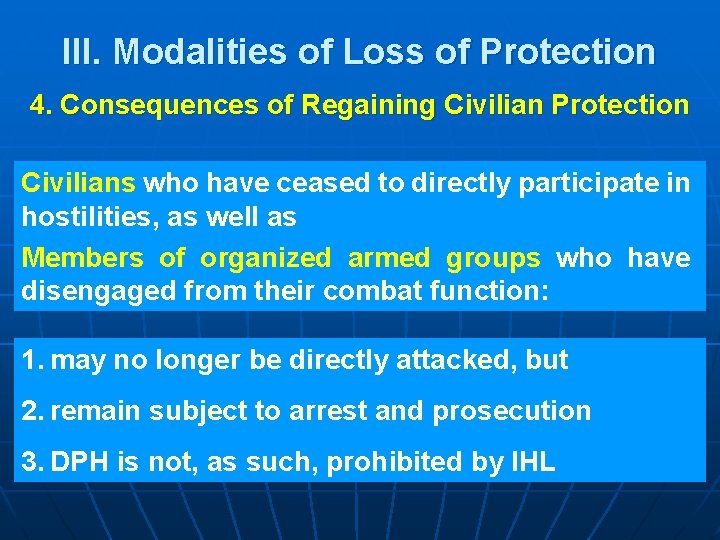 III. Modalities of Loss of Protection

4. Consequences of Regaining Civilian Protection

Civilians who have ceased to directly participate in hostilities, as well as

Members of organized armed groups who have disengaged from their combat function:

1. may no longer be directly attacked, but

2. remain subject to arrest and prosecution

3. DPH is not, as such, prohibited by IHL